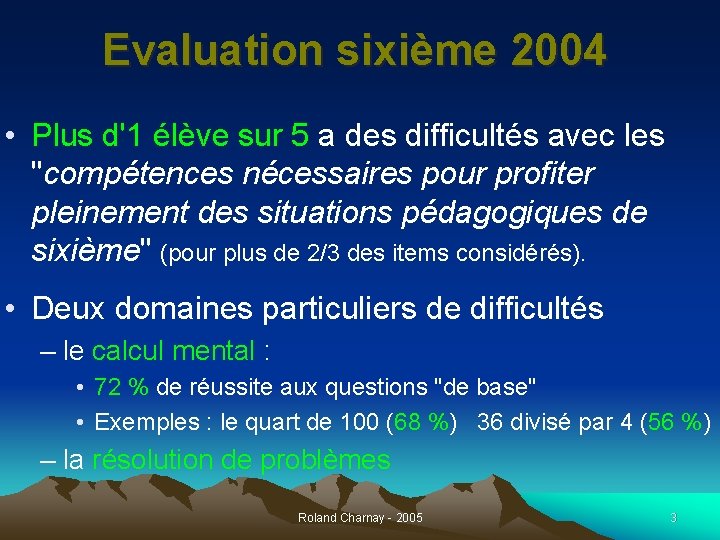 Evaluation sixième 2004

• Plus d'1 élève sur 5 a des difficultés avec les "compétences nécessaires pour profiter pleinement des situations pédagogiques de sixième" (pour plus de 2/3 des items considérés).

• Deux domaines particuliers de difficultés

– le calcul mental :

• 72 % de réussite aux questions "de base"

• Exemples : le quart de 100 (68 %)   36 divisé par 4 (56 %)

– la résolution de problèmes

Roland Charnay - 2005

3